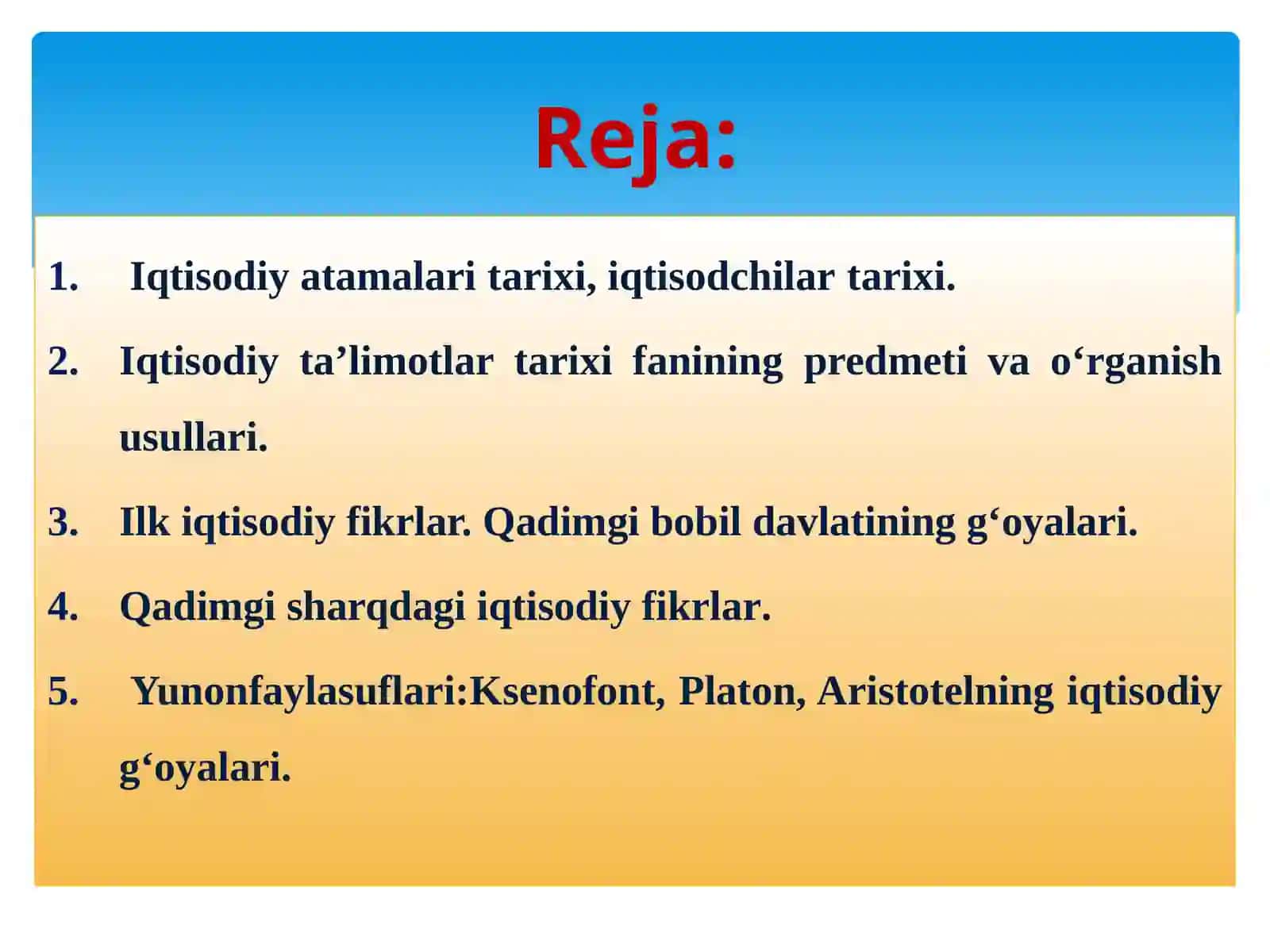 Reja:

1. Iqtisodiy atamalari tarixi, iqtisodchilar tarixi.

2. Iqtisodiy ta'limotlar tarixi fanining predmeti va o'rganish usullari.

3. Ilk iqtisodiy fikrlar. Qadimgi bobil davlatining g'oyalari.

4. Qadimgi sharqdagi iqtisodiy fikrlar.

5. Yunonfaylasuflari:Ksenofont, Platon, Aristotelning iqtisodiy g'oyalari.